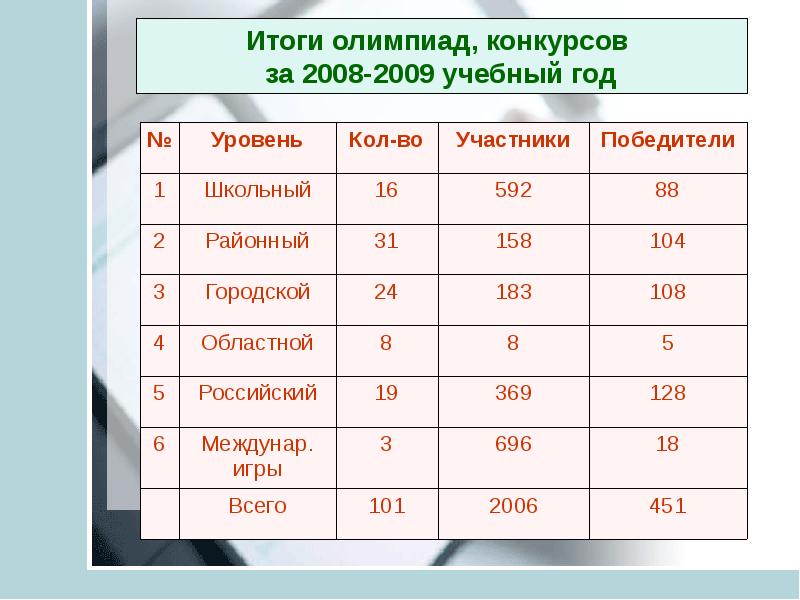 Итоги олимпиад, конкурсов за 2008-2009 учебный год

| № | Уровень | Кол-во | Участники | Победители |
|---|---|---|---|---|
| 1 | Школьный | 16 | 592 | 88 |
| 2 | Районный | 31 | 158 | 104 |
| 3 | Городской | 24 | 183 | 108 |
| 4 | Областной | 8 | 8 | 5 |
| 5 | Российский | 19 | 369 | 128 |
| 6 | Междунар. игры | 3 | 696 | 18 |
|  | Всего | 101 | 2006 | 451 |